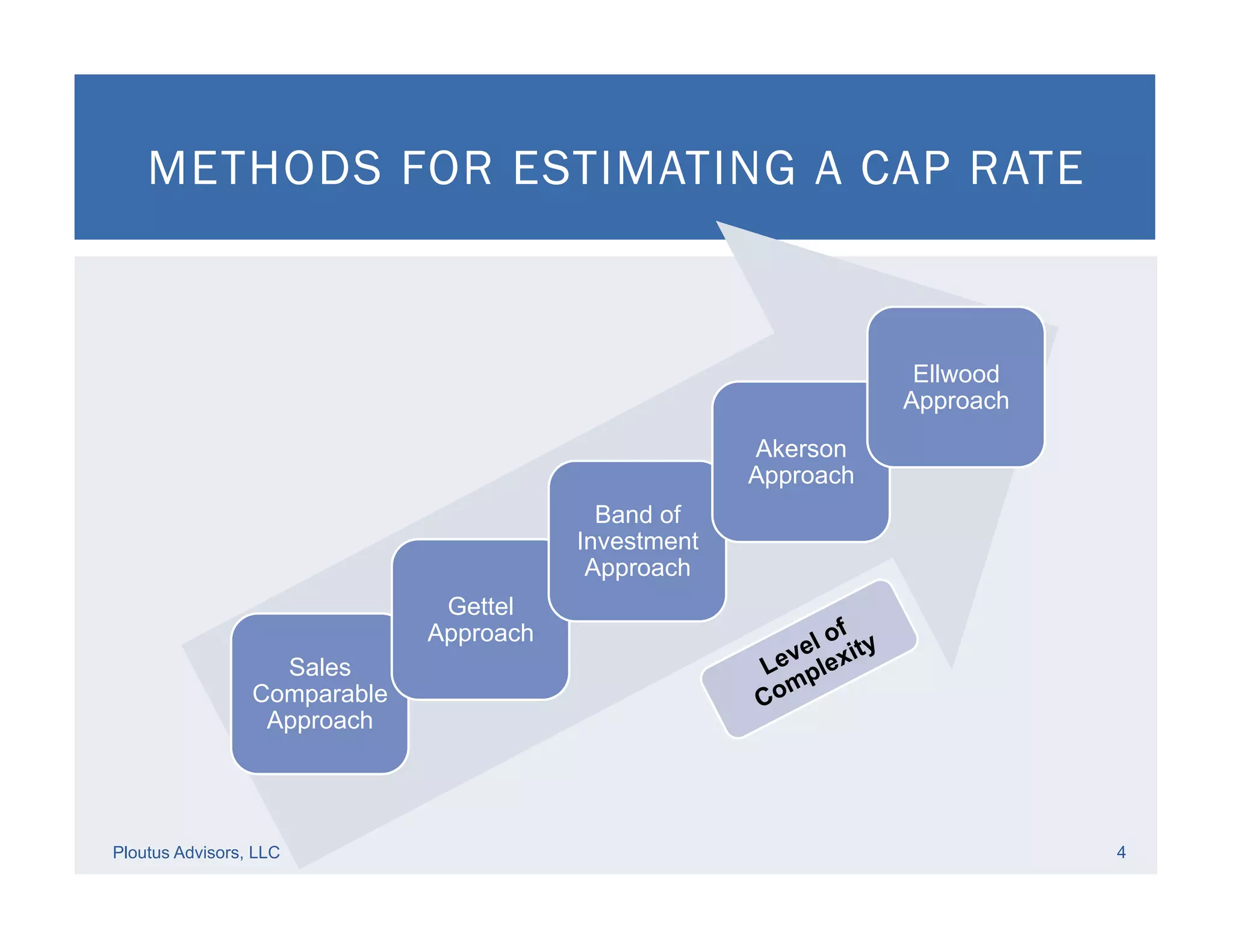 METHODS FOR ESTIMATING A CAP RATE

Sales Comparable Approach

Gettel Approach

Band of Investment Approach

Akerson Approach

Ellwood Approach

Level of Complexity

Ploutus Advisors, LLC

4